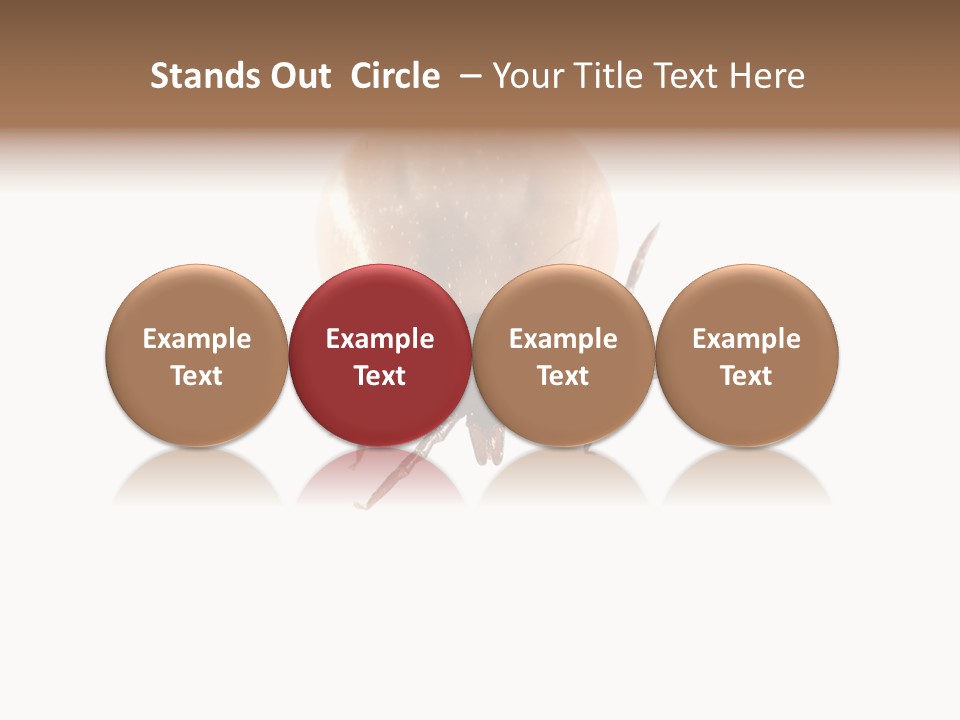 Stands Out Circle – Your Title Text Here

Example Text

Example Text

Example Text

Example Text